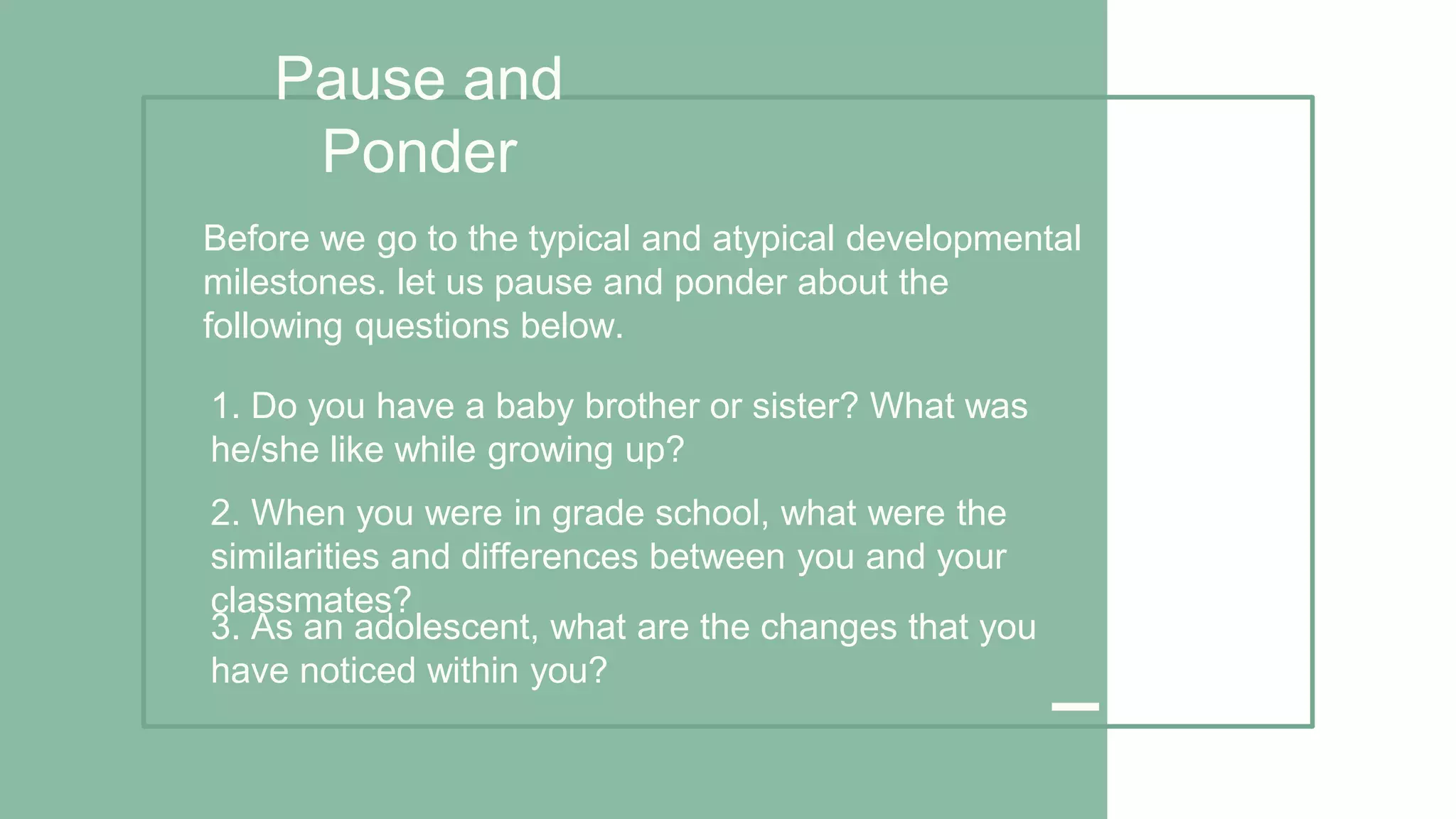 Pause and Ponder

Before we go to the typical and atypical developmental milestones. let us pause and ponder about the following questions below.

1. Do you have a baby brother or sister? What was he/she like while growing up?

2. When you were in grade school, what were the similarities and differences between you and your classmates?

3. As an adolescent, what are the changes that you have noticed within you?